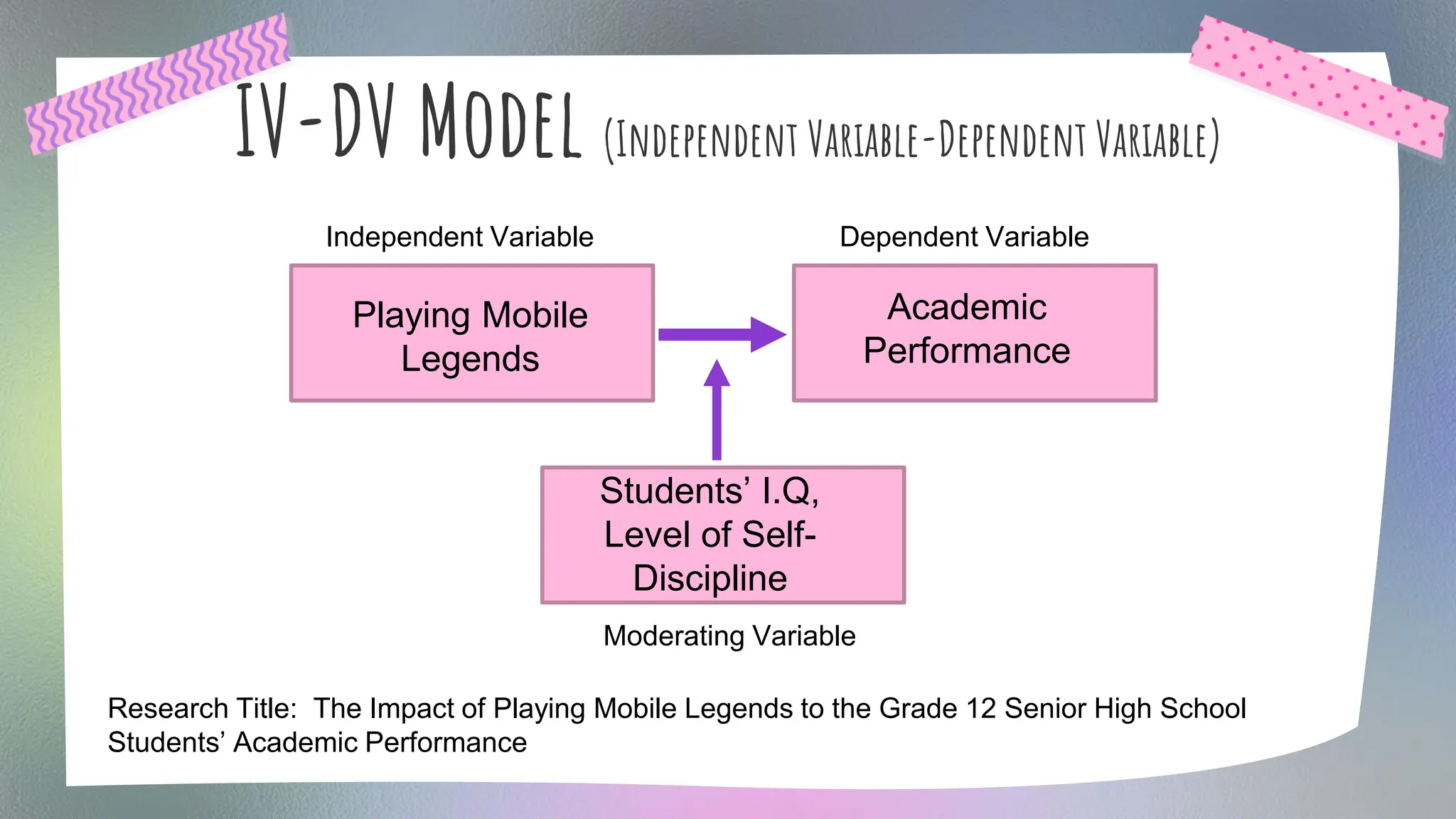 IV-DV MODEL (INDEPENDENT VARIABLE-DEPENDENT VARIABLE)

Independent Variable

Playing Mobile Legends

Dependent Variable

Academic Performance

Students' I.Q, Level of Self-Discipline

Moderating Variable

Research Title: The Impact of Playing Mobile Legends to the Grade 12 Senior High School Students' Academic Performance